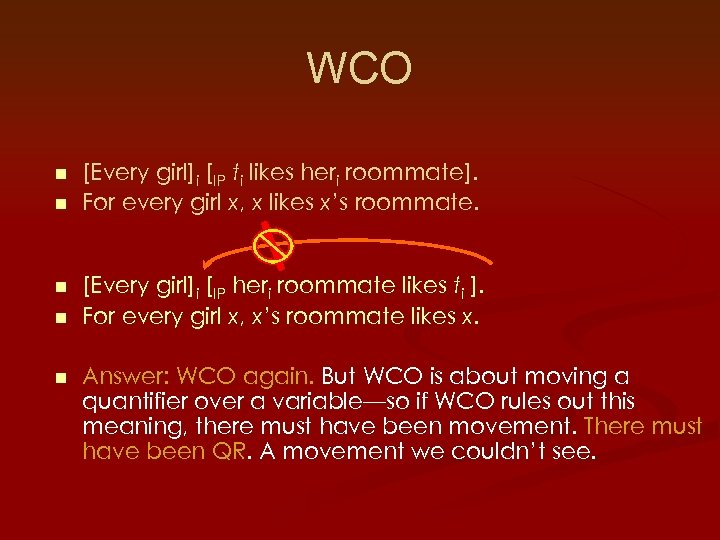 WCO

- [Every girl]$_i$ [$_{IP}$ $t_i$ likes her$_i$ roommate].
- For every girl x, x likes x's roommate.

- [Every girl]$_i$ [$_{IP}$ her$_i$ roommate likes $t_i$ ].
- For every girl x, x's roommate likes x.

- Answer: WCO again. But WCO is about moving a quantifier over a variable—so if WCO rules out this meaning, there must have been movement. There must have been QR. A movement we couldn't see.